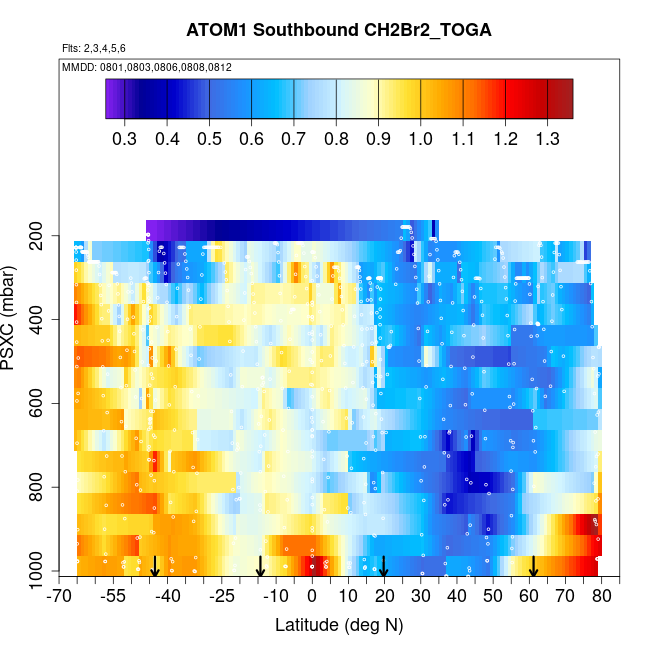 ATOM1 Southbound CH2Br2_TOGA

Flts: 2,3,4,5,6

MMDD: 0801,0803,0806,0808,0812

0.3 0.4 0.5 0.6 0.7 0.8 0.9 1.0 1.1 1.2 1.3

PSXC (mbar)

200
400
600
800
1000

-70 -55 -40 -25 -10 0 10 20 30 40 50 60 70 80

Latitude (deg N)